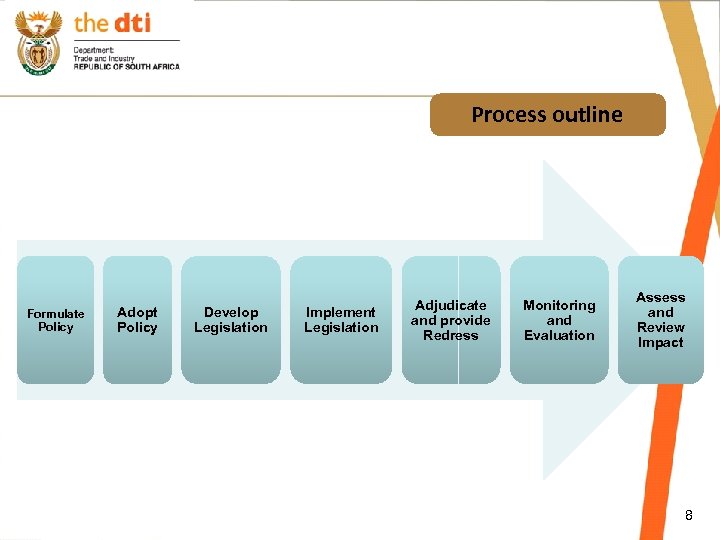 the dti

Department:
Trade and Industry
REPUBLIC OF SOUTH AFRICA

Process outline

Formulate Policy

Adopt Policy

Develop Legislation

Implement Legislation

Adjudicate and provide Redress

Monitoring and Evaluation

Assess and Review Impact

8